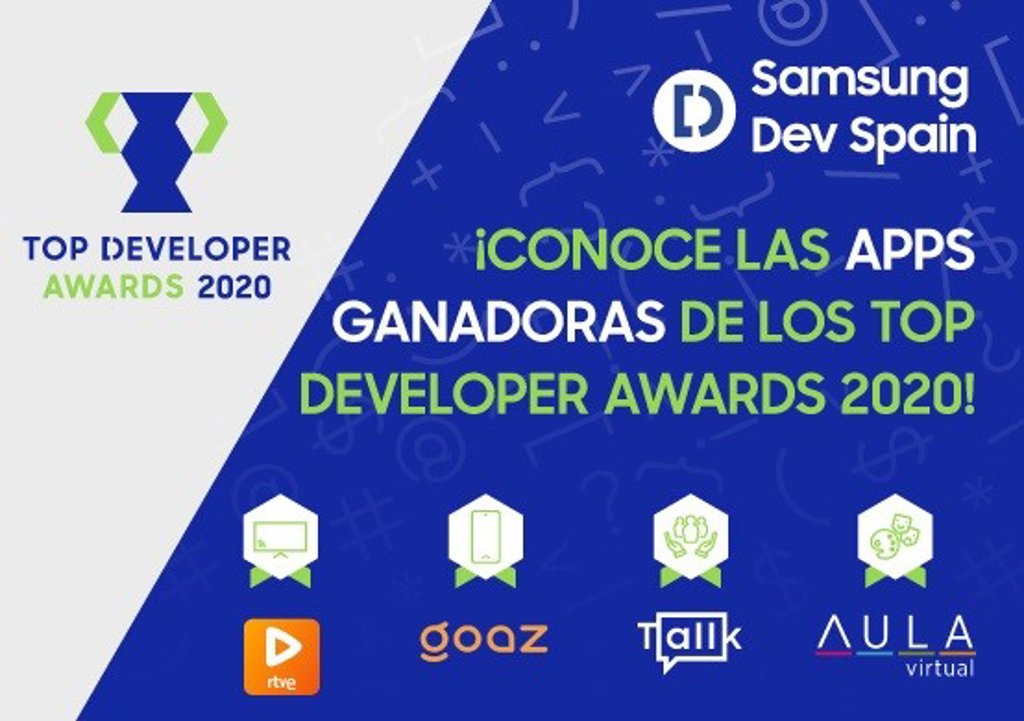 TOP DEVELOPER AWARDS 2020

Samsung Dev Spain

¡CONOCE LAS APPS GANADORAS DE LOS TOP DEVELOPER AWARDS 2020!

rtve

goaz

Tallk

AULA virtual